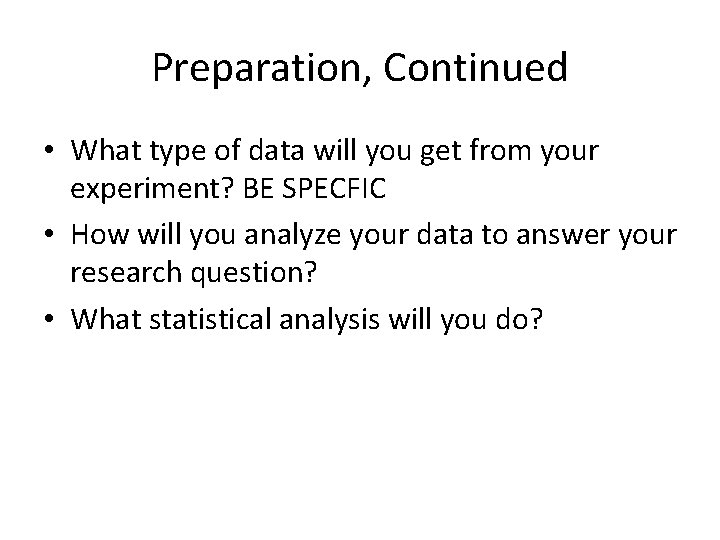 Preparation, Continued

• What type of data will you get from your experiment? BE SPECFIC
• How will you analyze your data to answer your research question?
• What statistical analysis will you do?